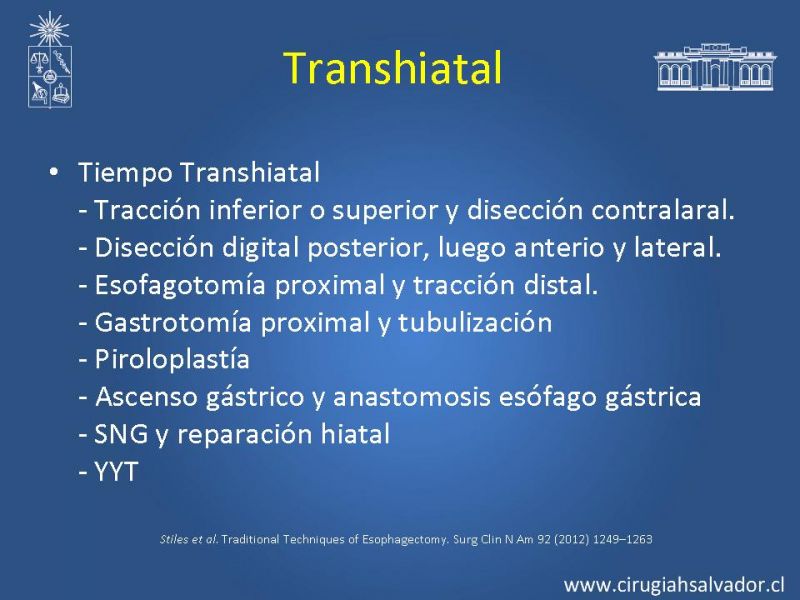 Transhiatal

• Tiempo Transhiatal
- Tracción inferior o superior y disección contralaral.
- Disección digital posterior, luego anterio y lateral.
- Esofagotomía proximal y tracción distal.
- Gastrotomía proximal y tubulización
- Piroloplastía
- Ascenso gástrico y anastomosis esófago gástrica
- SNG y reparación hiatal
- YYT

Stiles et al. Traditional Techniques of Esophagectomy. Surg Clin N Am 92 (2012) 1249–1263

www.cirugiahsalvador.cl